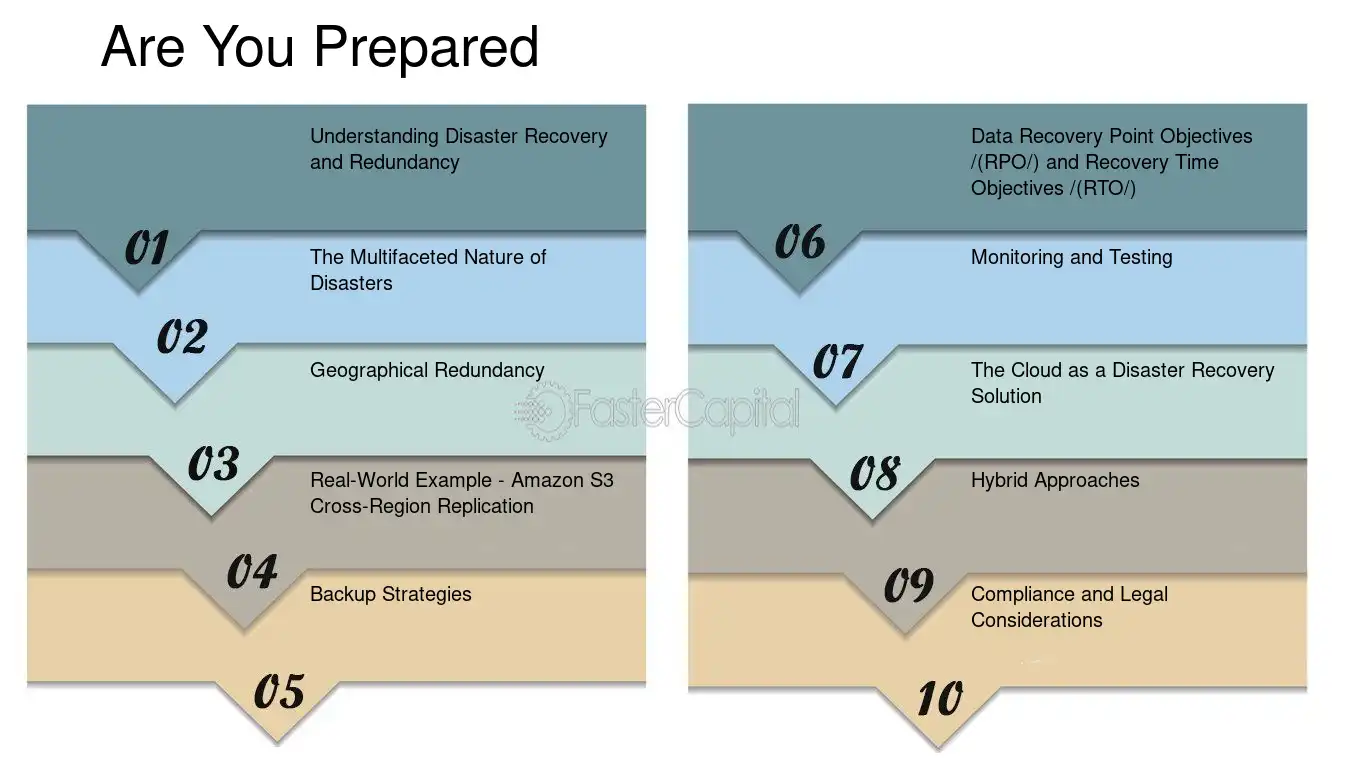 Are You Prepared

Understanding Disaster Recovery and Redundancy

01

The Multifaceted Nature of Disasters

02

Geographical Redundancy

03

Real-World Example - Amazon S3 Cross-Region Replication

04

Backup Strategies

05

Data Recovery Point Objectives /(RPO/) and Recovery Time Objectives /(RTO/)

06

Monitoring and Testing

07

The Cloud as a Disaster Recovery Solution

08

Hybrid Approaches

09

Compliance and Legal Considerations

10

FasterCapital